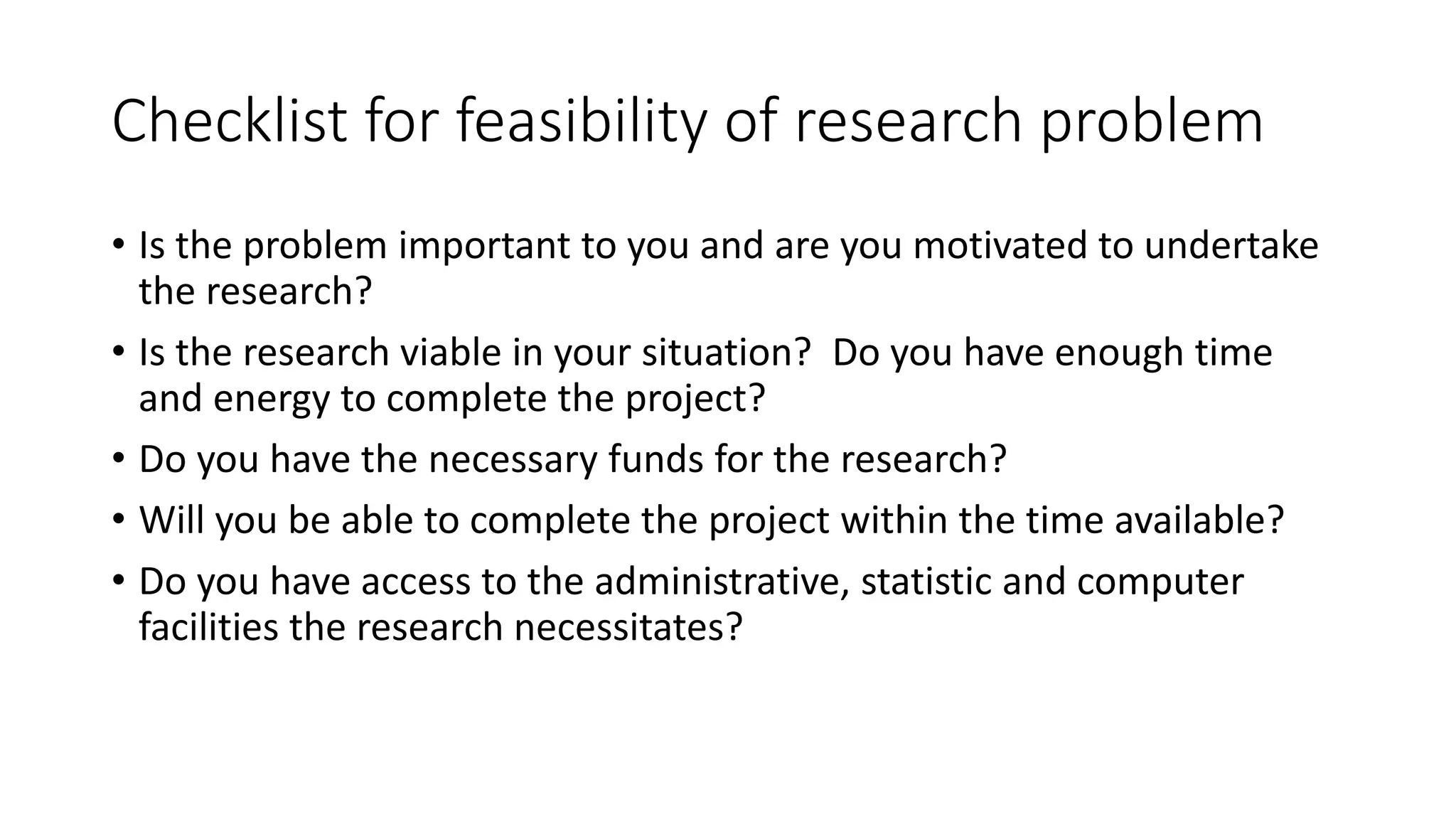 Checklist for feasibility of research problem

• Is the problem important to you and are you motivated to undertake the research?

• Is the research viable in your situation? Do you have enough time and energy to complete the project?

• Do you have the necessary funds for the research?

• Will you be able to complete the project within the time available?

• Do you have access to the administrative, statistic and computer facilities the research necessitates?